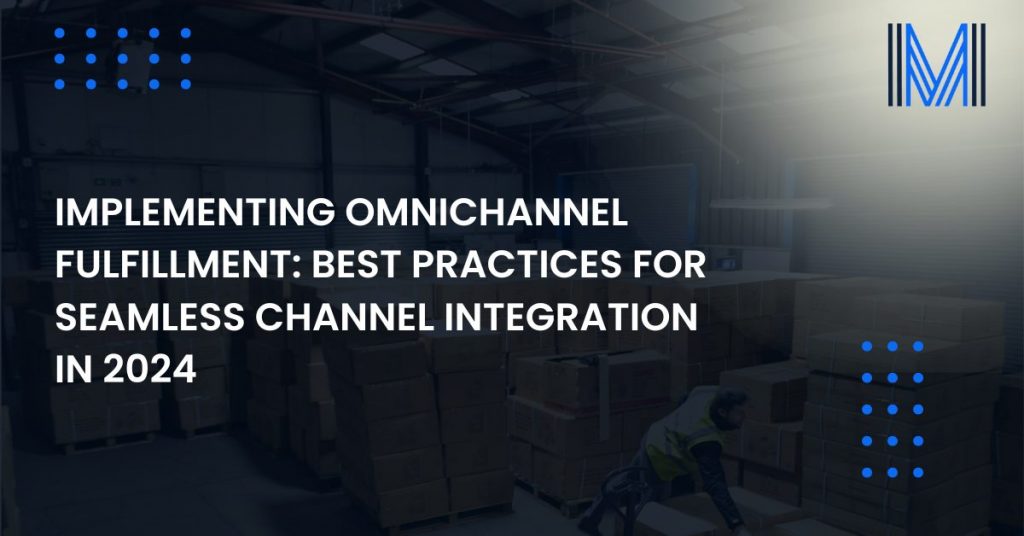 IMPLEMENTING OMNICHANNEL FULFILLMENT: BEST PRACTICES FOR SEAMLESS CHANNEL INTEGRATION IN 2024